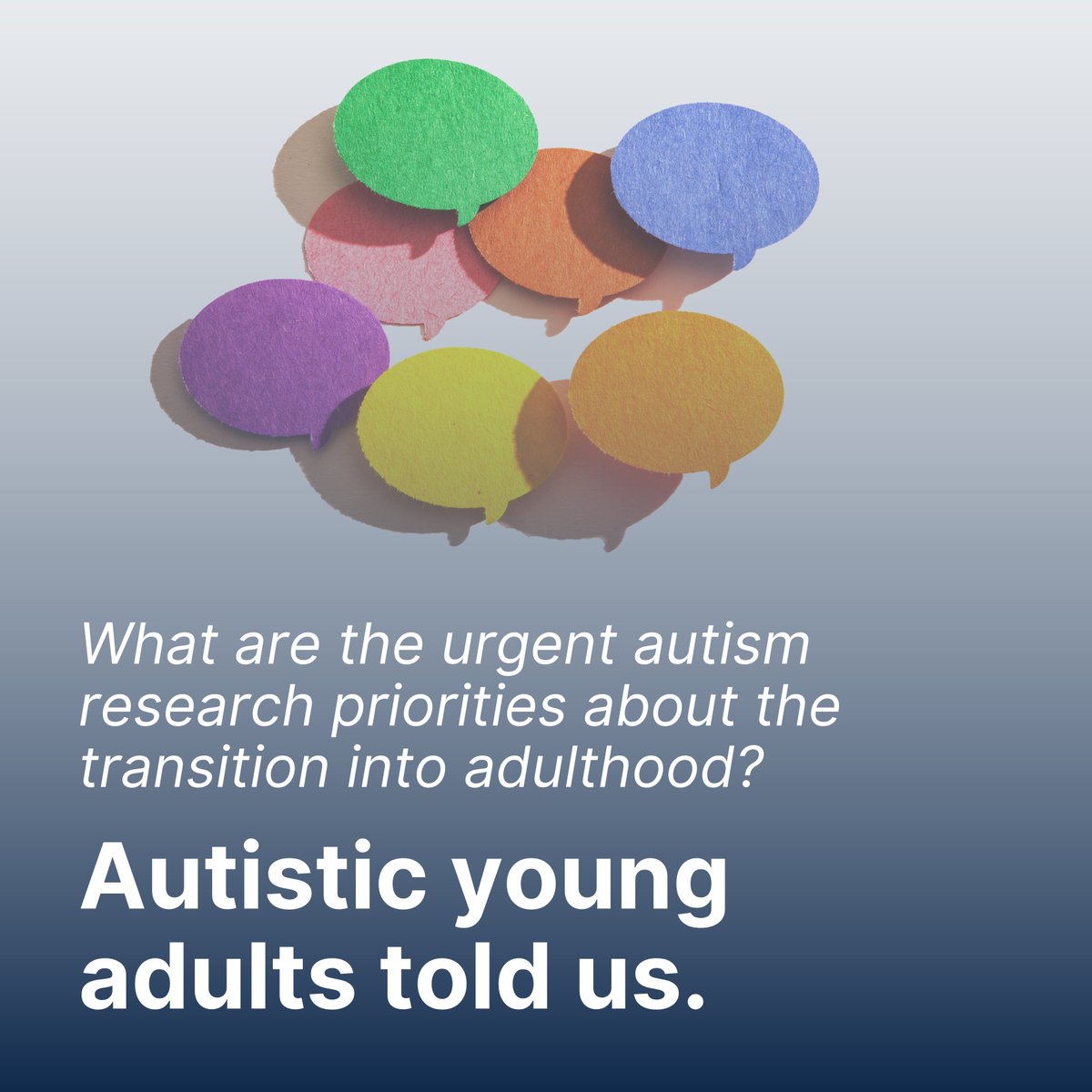 What are the urgent autism research priorities about the transition into adulthood?

Autistic young adults told us.